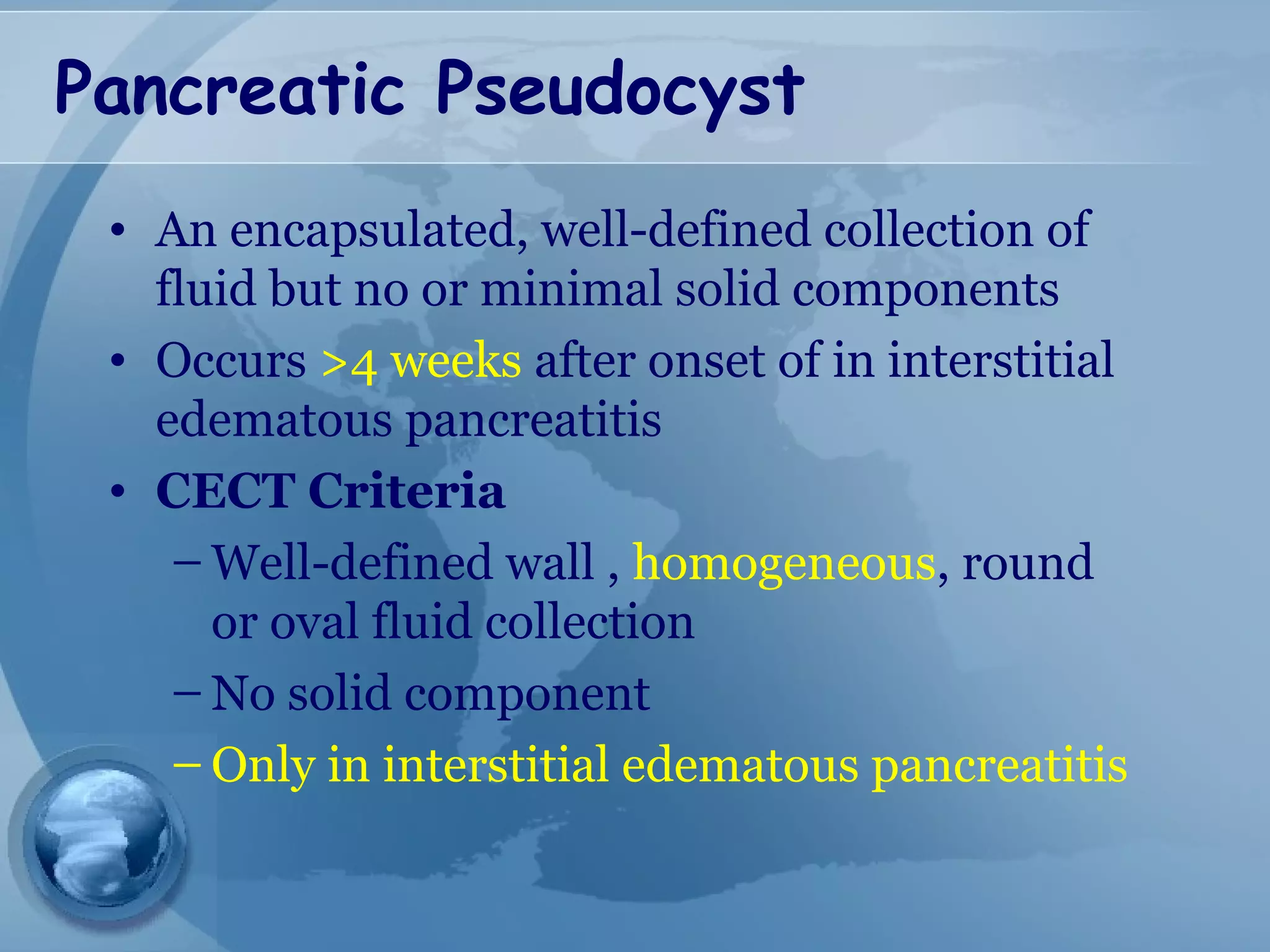 Pancreatic Pseudocyst

• An encapsulated, well-defined collection of fluid but no or minimal solid components
• Occurs >4 weeks after onset of in interstitial edematous pancreatitis
• CECT Criteria
– Well-defined wall , homogeneous, round or oval fluid collection
– No solid component
– Only in interstitial edematous pancreatitis